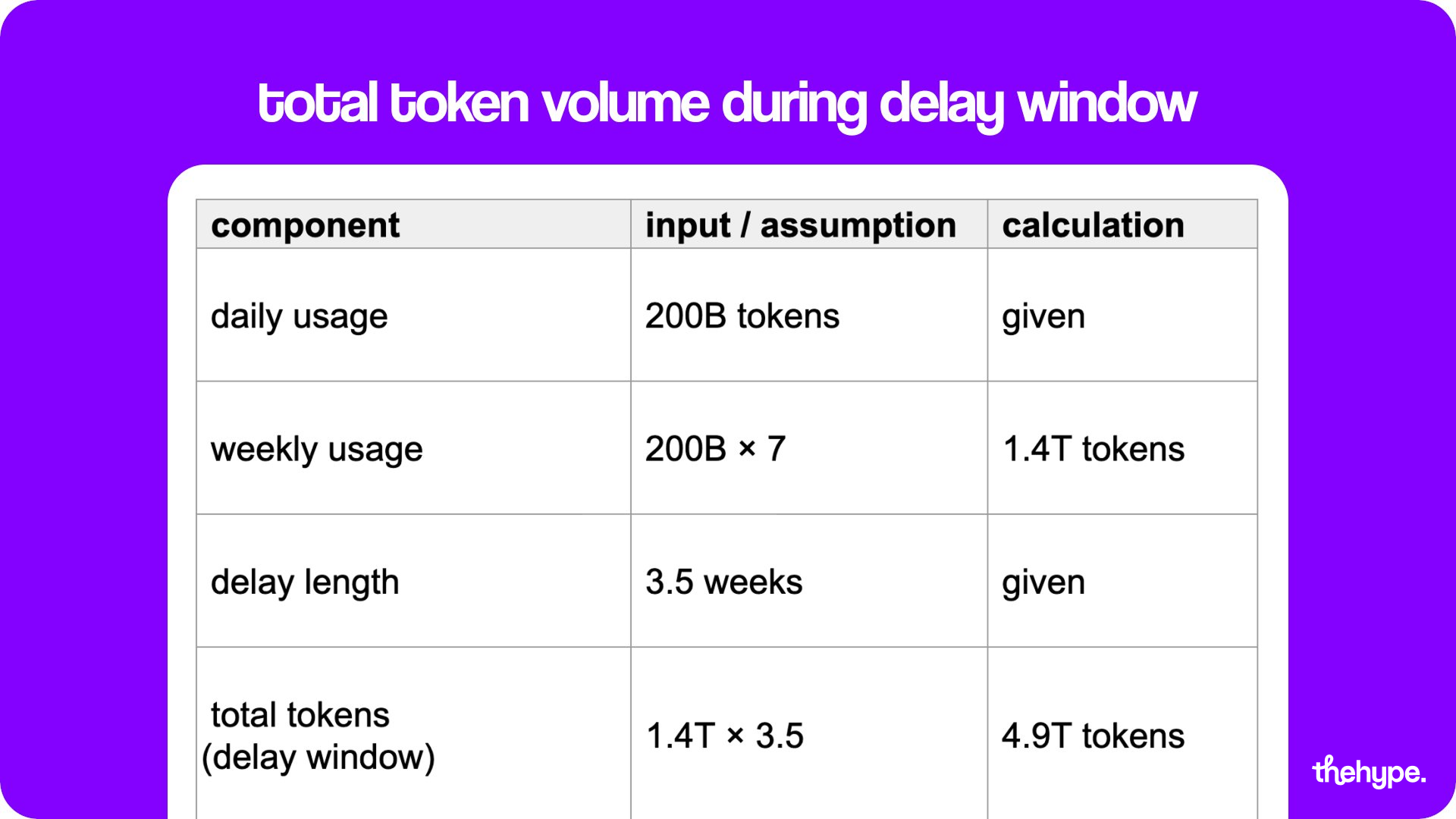 total token volume during delay window

| component | input / assumption | calculation |
|---|---|---|
| daily usage | 200B tokens | given |
| weekly usage | 200B × 7 | 1.4T tokens |
| delay length | 3.5 weeks | given |
| total tokens (delay window) | 1.4T × 3.5 | 4.9T tokens |

thehype.